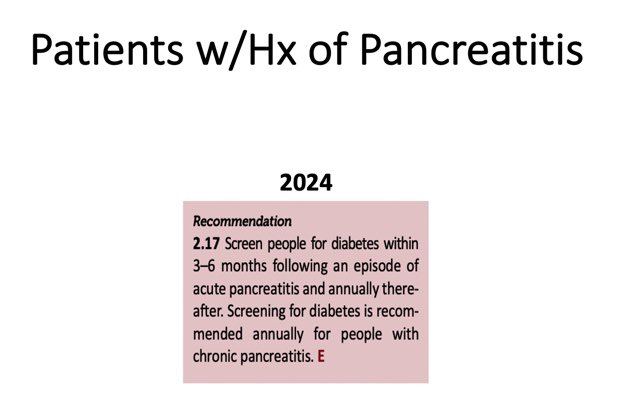 Patients w/Hx of Pancreatitis

2024

Recommendation

2.17 Screen people for diabetes within 3–6 months following an episode of acute pancreatitis and annually thereafter. Screening for diabetes is recommended annually for people with chronic pancreatitis. E